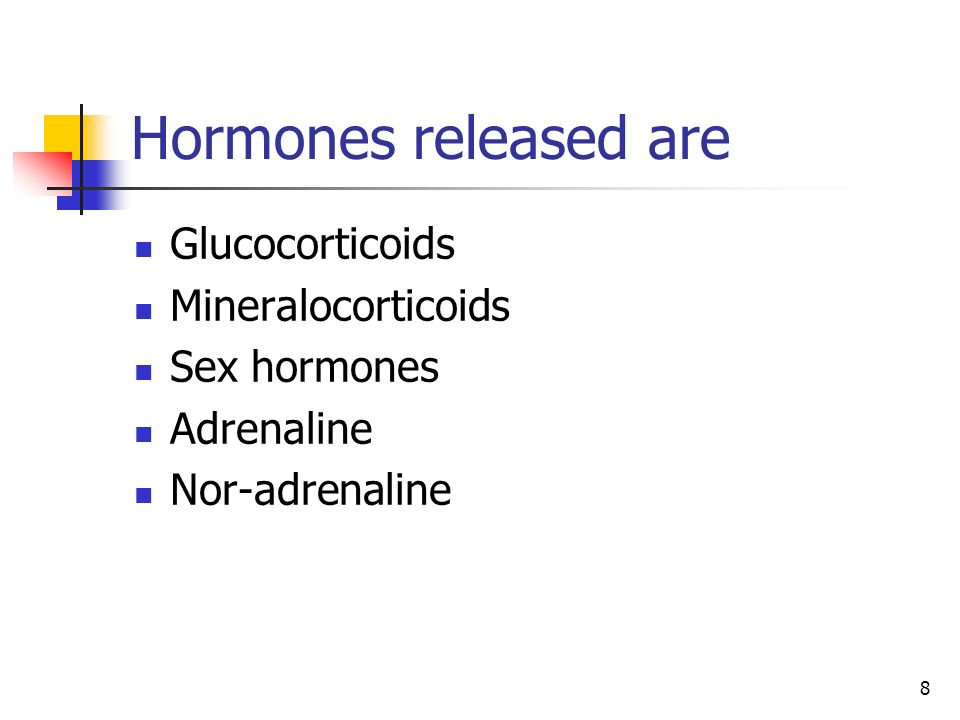 Hormones released are

- Glucocorticoids
- Mineralocorticoids
- Sex hormones
- Adrenaline
- Nor-adrenaline

8